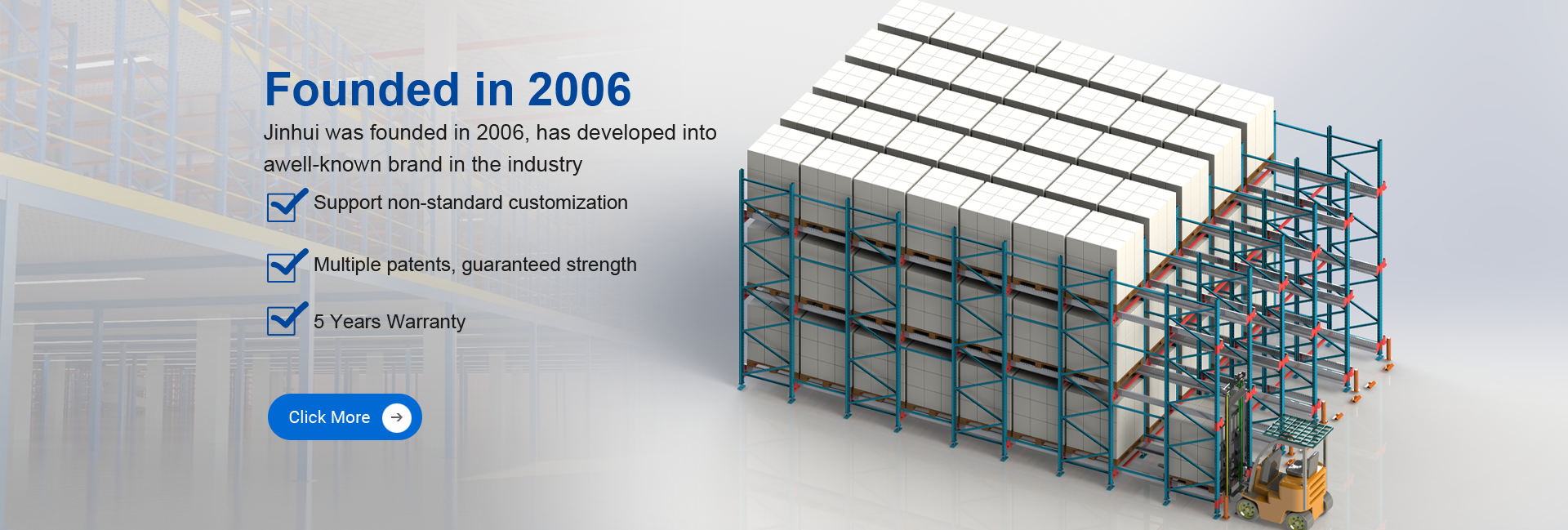 Founded in 2006

Jinhui was founded in 2006, has developed into awell-known brand in the industry

Support non-standard customization

Multiple patents, guaranteed strength

5 Years Warranty

Click More